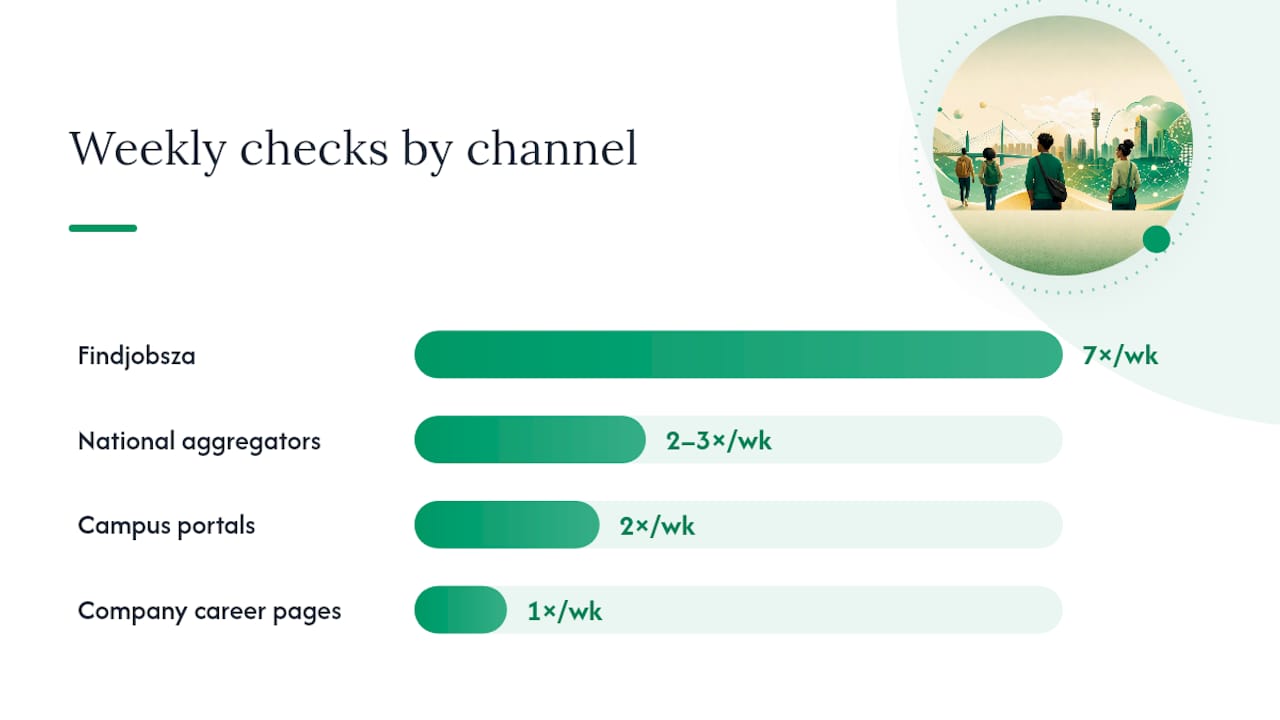 Weekly checks by channel

Findjobsza
7×/wk

National aggregators
2–3×/wk

Campus portals
2×/wk

Company career pages
1×/wk